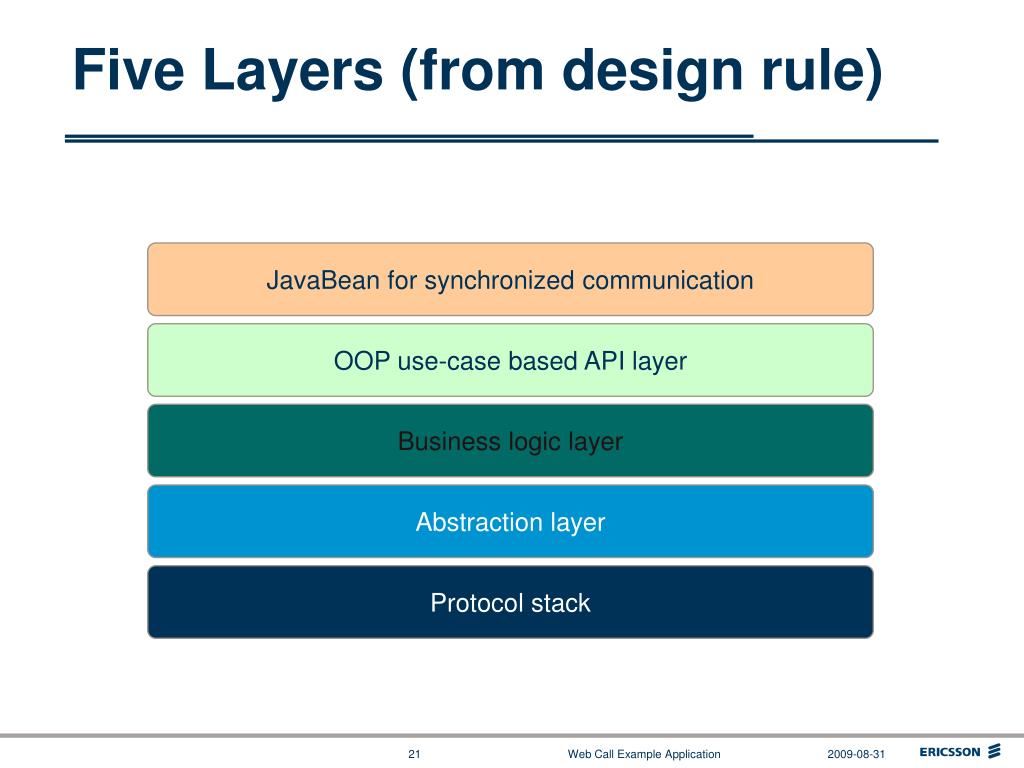 Five Layers (from design rule)

JavaBean for synchronized communication

OOP use-case based API layer

Business logic layer

Abstraction layer

Protocol stack

21

Web Call Example Application

2009-08-31

ERICSSON